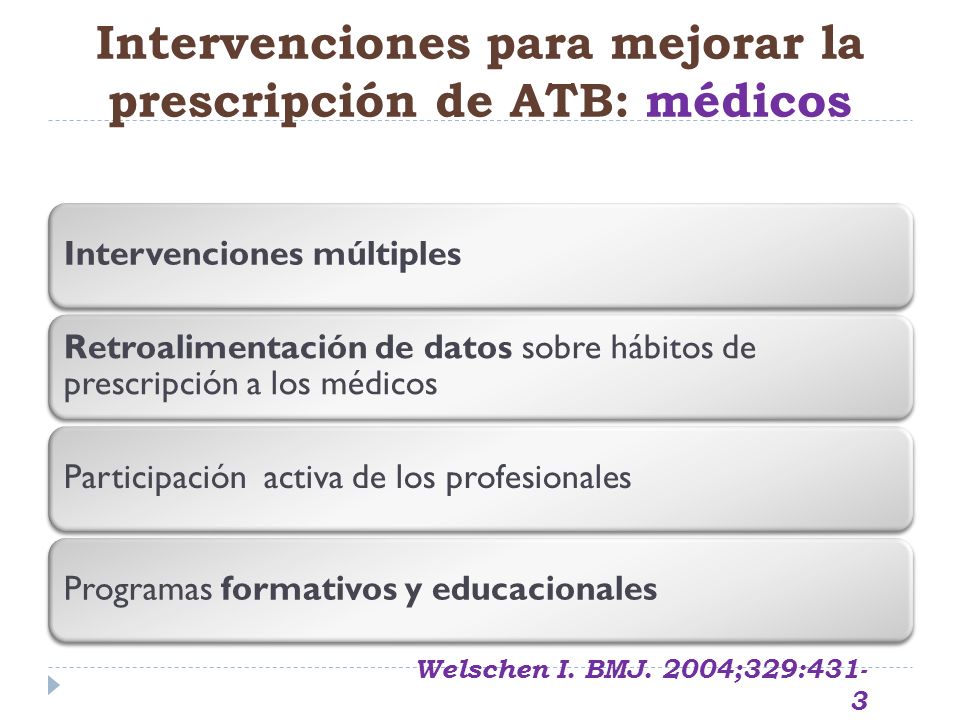 Intervenciones para mejorar la prescripción de ATB: médicos

Intervenciones múltiples

Retroalimentación de datos sobre hábitos de prescripción a los médicos

Participación activa de los profesionales

Programas formativos y educacionales

Welschen I. BMJ. 2004;329:431-3